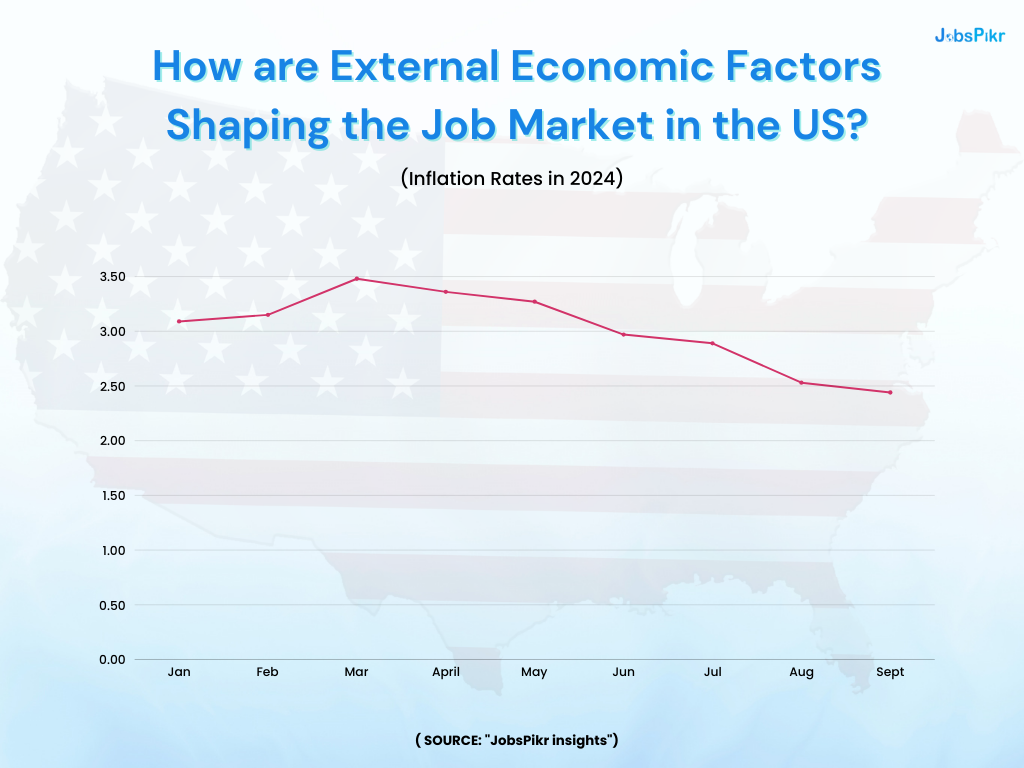 JobsPikr

How are External Economic Factors Shaping the Job Market in the US?

(Inflation Rates in 2024)

3.50
3.00
2.50
2.00
1.50
1.00
0.50
0.00

Jan Feb Mar April May Jun Jul Aug Sept

( SOURCE: "JobsPikr insights")